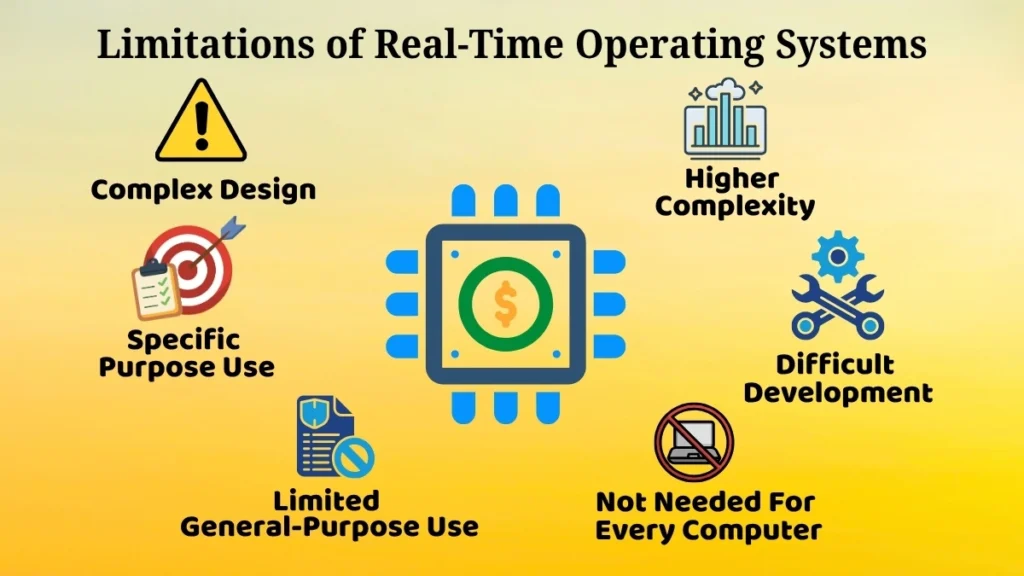 Limitations of Real-Time Operating Systems

Complex Design

Higher Complexity

Specific Purpose Use

$

Difficult Development

Limited General-Purpose Use

Not Needed For Every Computer